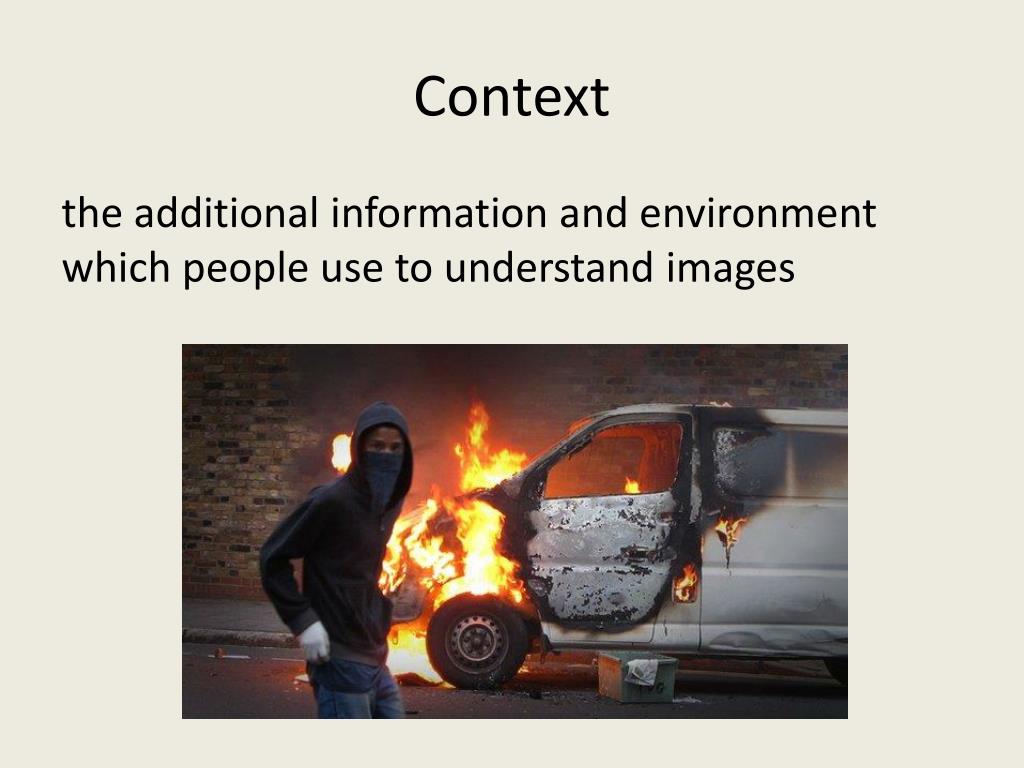 Context

the additional information and environment which people use to understand images